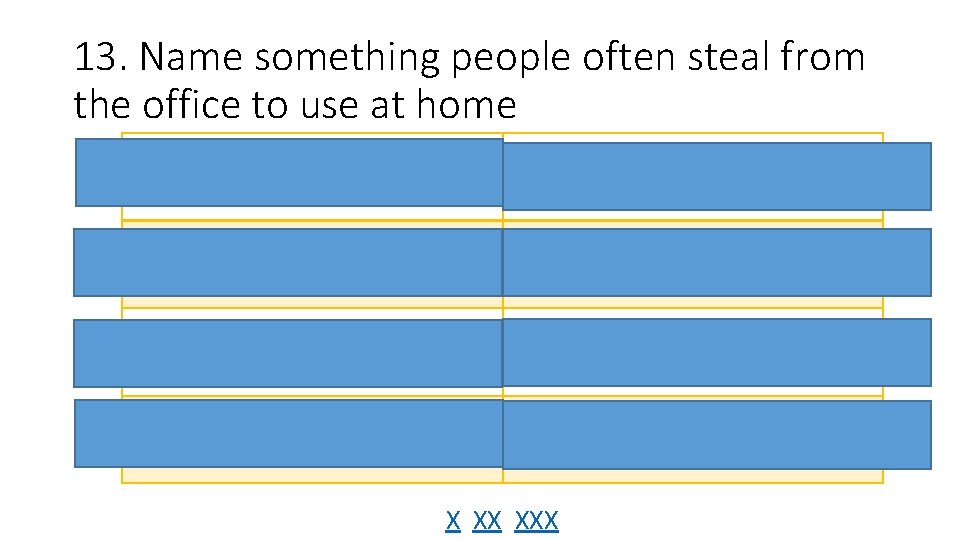 13. Name something people often steal from the office to use at home

X XX XXX